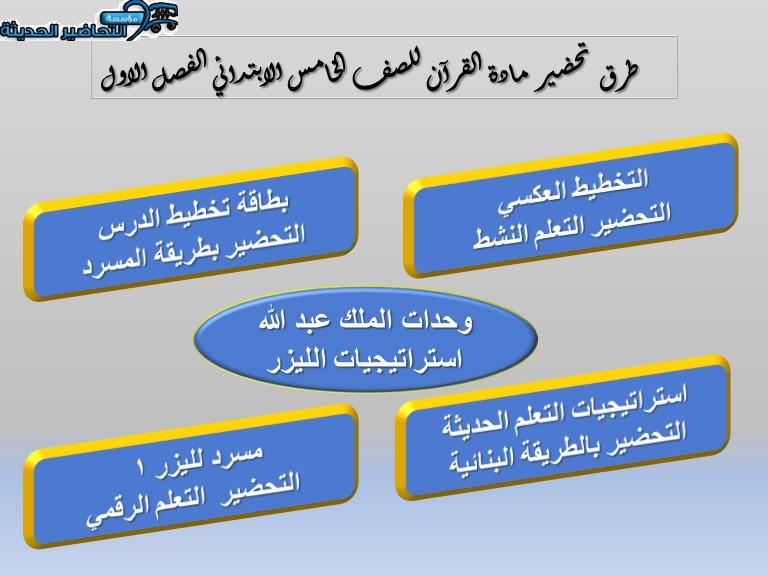 مؤسسة التحاضير الحديثة

طرق تحضير مادة القرآن للصف الخامس الابتدائي الفصل الاول

التخطيط العكسي
التحضير التعلم النشط

بطاقة تخطيط الدرس
التحضير بطريقة المسرد

وحدات الملك عبد الله
استراتيجيات الليزر

استراتيجيات التعلم الحديثة
التحضير بالطريقة البنائية

مسرد لليزر ١
التحضير التعلم الرقمي